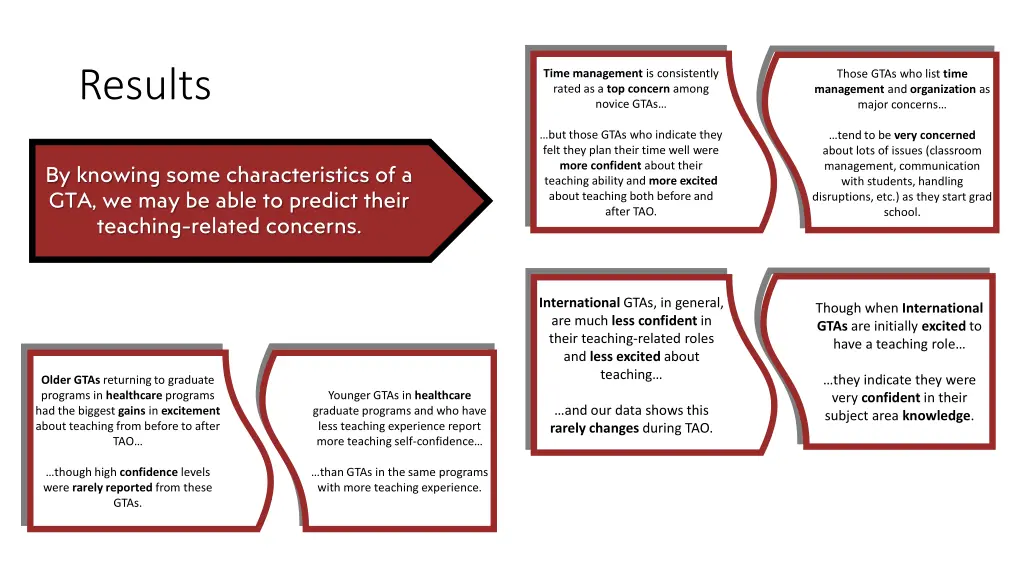 Results

By knowing some characteristics of a GTA, we may be able to predict their teaching-related concerns.

Time management is consistently rated as a top concern among novice GTAs…

…but those GTAs who indicate they felt they plan their time well were more confident about their teaching ability and more excited about teaching both before and after TAO.

Those GTAs who list time management and organization as major concerns…

…tend to be very concerned about lots of issues (classroom management, communication with students, handling disruptions, etc.) as they start grad school.

International GTAs, in general, are much less confident in their teaching-related roles and less excited about teaching…

…and our data shows this rarely changes during TAO.

Though when International GTAs are initially excited to have a teaching role…

…they indicate they were very confident in their subject area knowledge.

Older GTAs returning to graduate programs in healthcare programs had the biggest gains in excitement about teaching from before to after TAO…

…though high confidence levels were rarely reported from these GTAs.

Younger GTAs in healthcare graduate programs and who have less teaching experience report more teaching self-confidence…

…than GTAs in the same programs with more teaching experience.